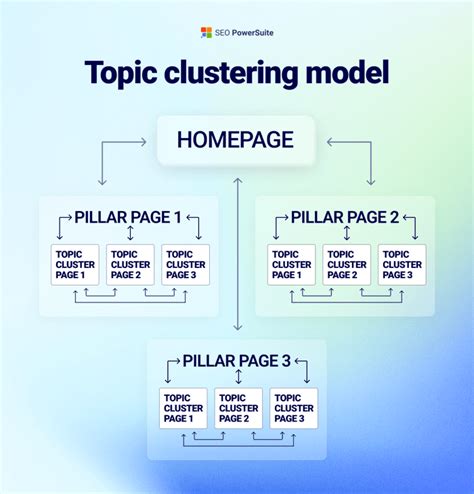 SEO PowerSuite

Topic clustering model

HOMEPAGE

PILLAR PAGE 1

TOPIC CLUSTER PAGE 1

TOPIC CLUSTER PAGE 2

TOPIC CLUSTER PAGE 3

PILLAR PAGE 2

TOPIC CLUSTER PAGE 1

TOPIC CLUSTER PAGE 2

TOPIC CLUSTER PAGE 3

PILLAR PAGE 3

TOPIC CLUSTER PAGE 1

TOPIC CLUSTER PAGE 2

TOPIC CLUSTER PAGE 3